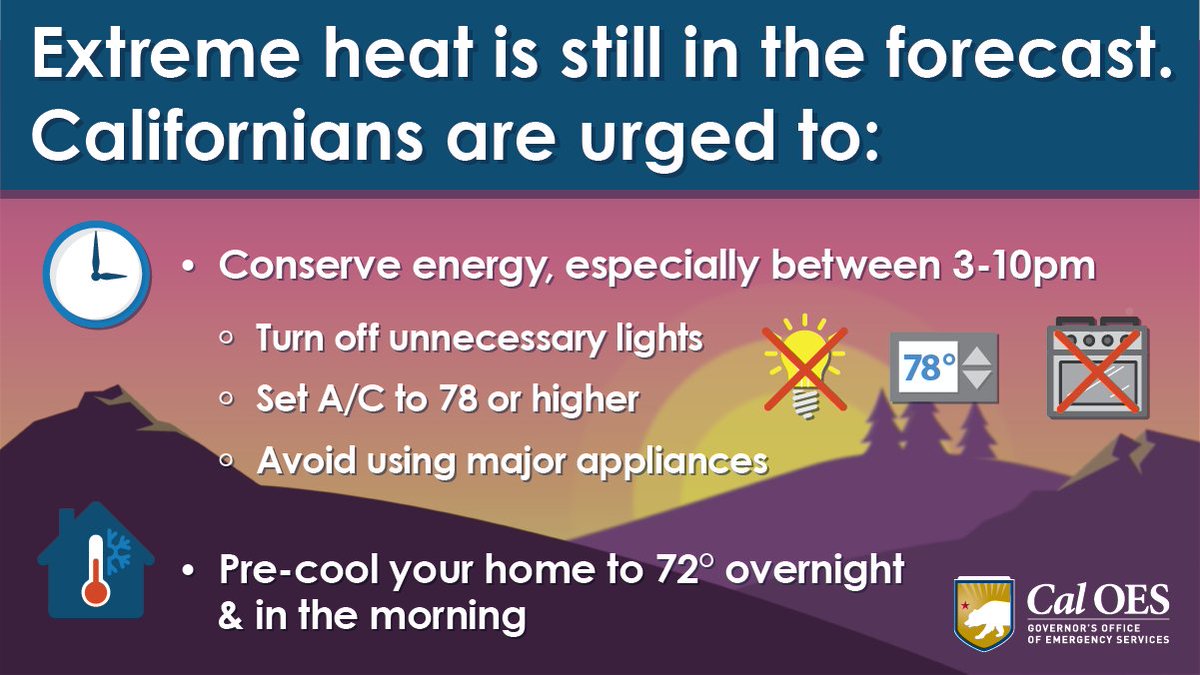 Extreme heat is still in the forecast. Californians are urged to:

• Conserve energy, especially between 3-10pm

◦ Turn off unnecessary lights

◦ Set A/C to 78 or higher

◦ Avoid using major appliances

78°

• Pre-cool your home to 72° overnight & in the morning

Cal OES
GOVERNOR'S OFFICE OF EMERGENCY SERVICES